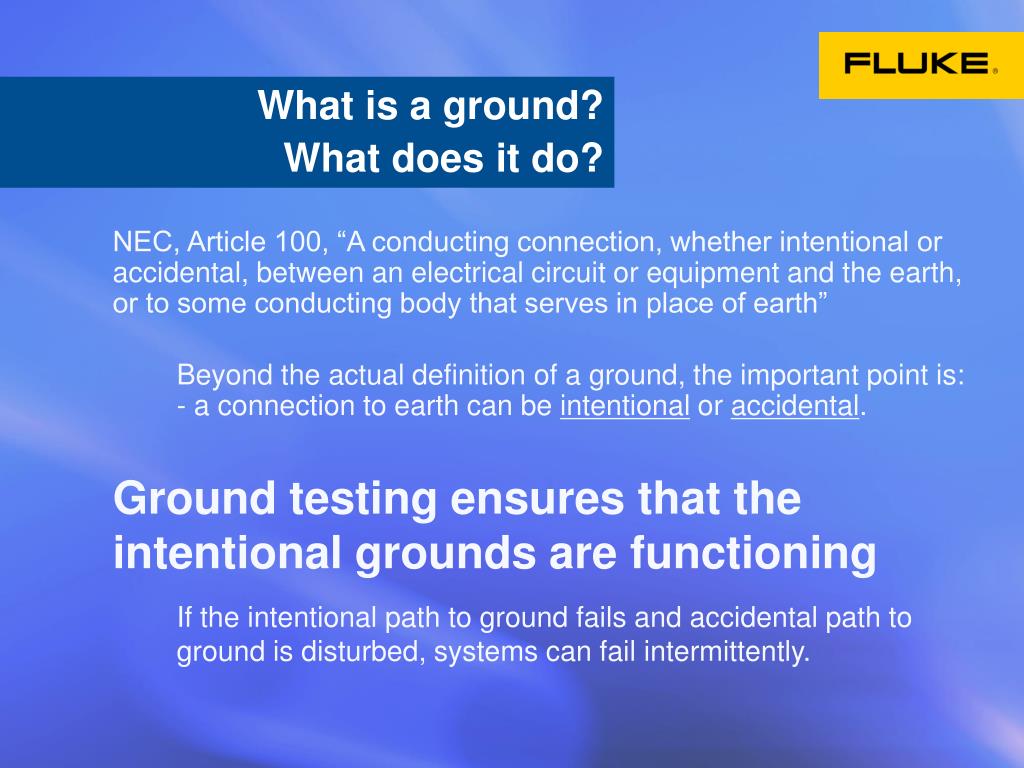 FLUKE®

What is a ground?
What does it do?

NEC, Article 100, “A conducting connection, whether intentional or accidental, between an electrical circuit or equipment and the earth, or to some conducting body that serves in place of earth”

Beyond the actual definition of a ground, the important point is:
- a connection to earth can be intentional or accidental.

Ground testing ensures that the intentional grounds are functioning

If the intentional path to ground fails and accidental path to ground is disturbed, systems can fail intermittently.